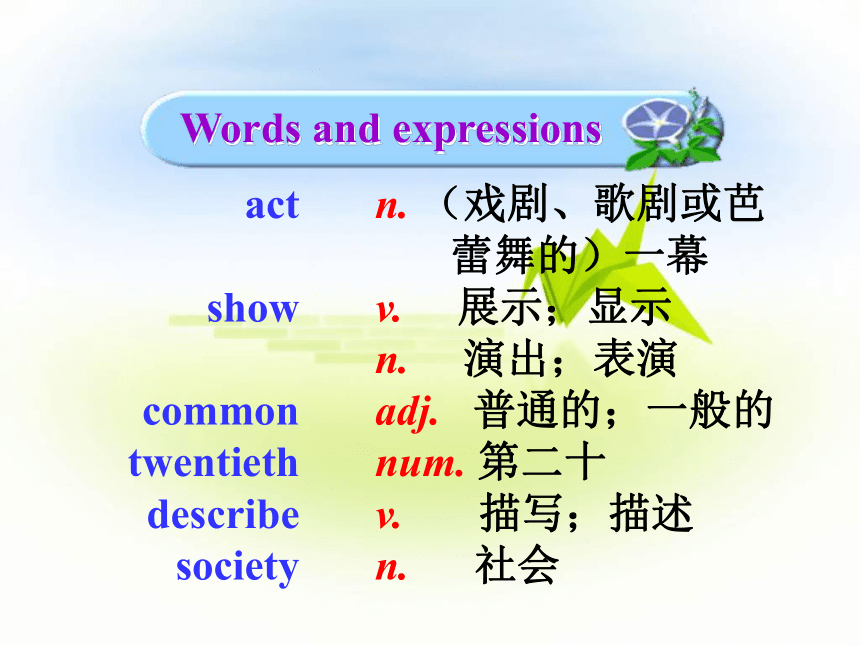 Words and expressions

act n. （戏剧、歌剧或芭蕾舞的）一幕
show v. 展示；显示
n. 演出；表演
common adj. 普通的；一般的
twentieth num. 第二十
describe v. 描写；描述
society n. 社会